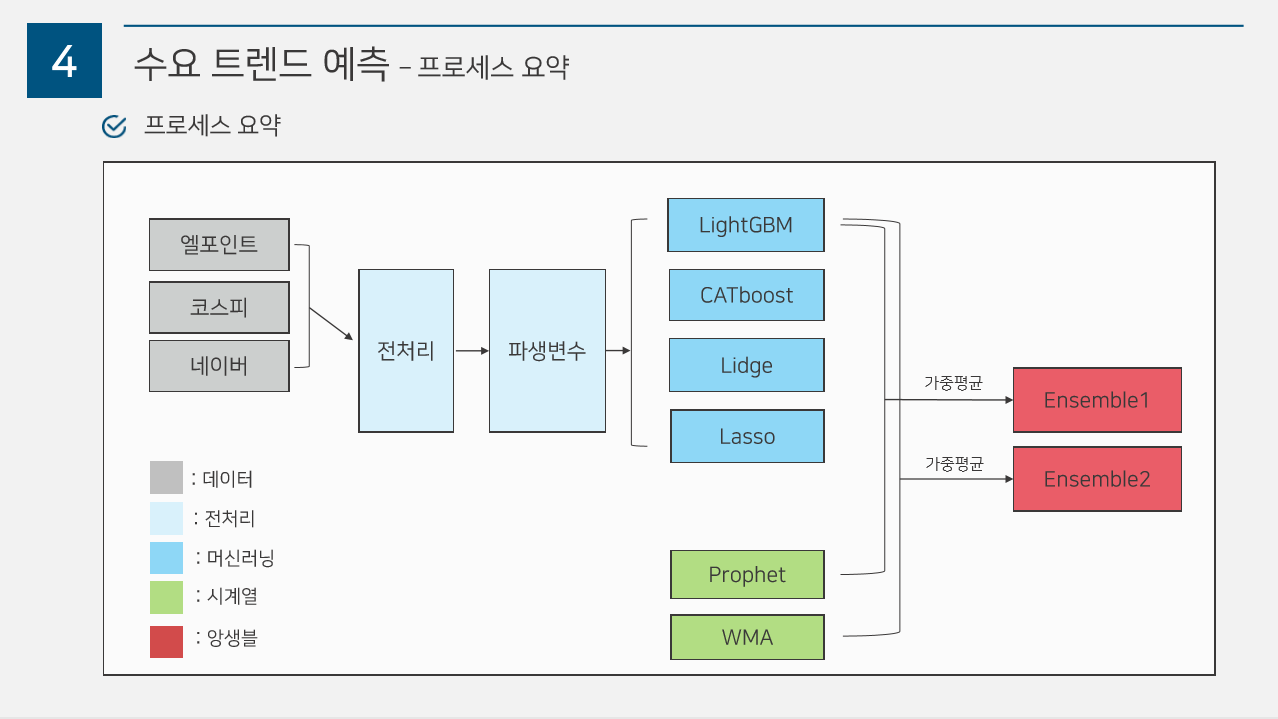 4

수요 트렌드 예측 – 프로세스 요약

프로세스 요약

엘포인트

코스피

네이버

전처리

파생변수

LightGBM

CATboost

Lidge

Lasso

Prophet

WMA

가중평균

Ensemble1

가중평균

Ensemble2

: 데이터

: 전처리

: 머신러닝

: 시계열

: 앙생블